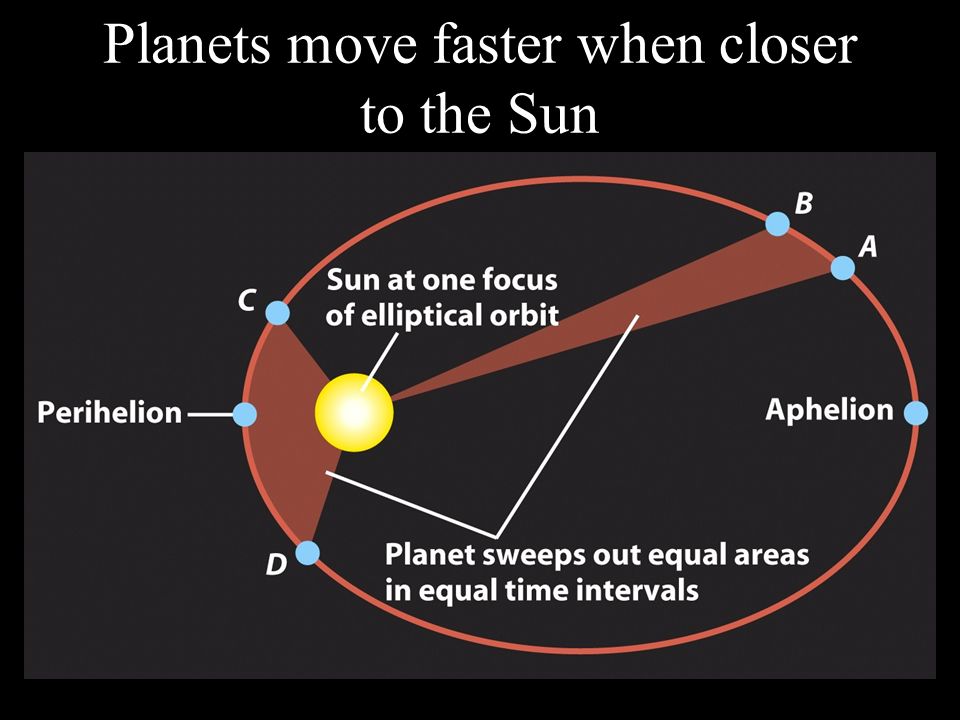 Planets move faster when closer to the Sun

B

A

C

Sun at one focus of elliptical orbit

Perihelion

Aphelion

D

Planet sweeps out equal areas in equal time intervals